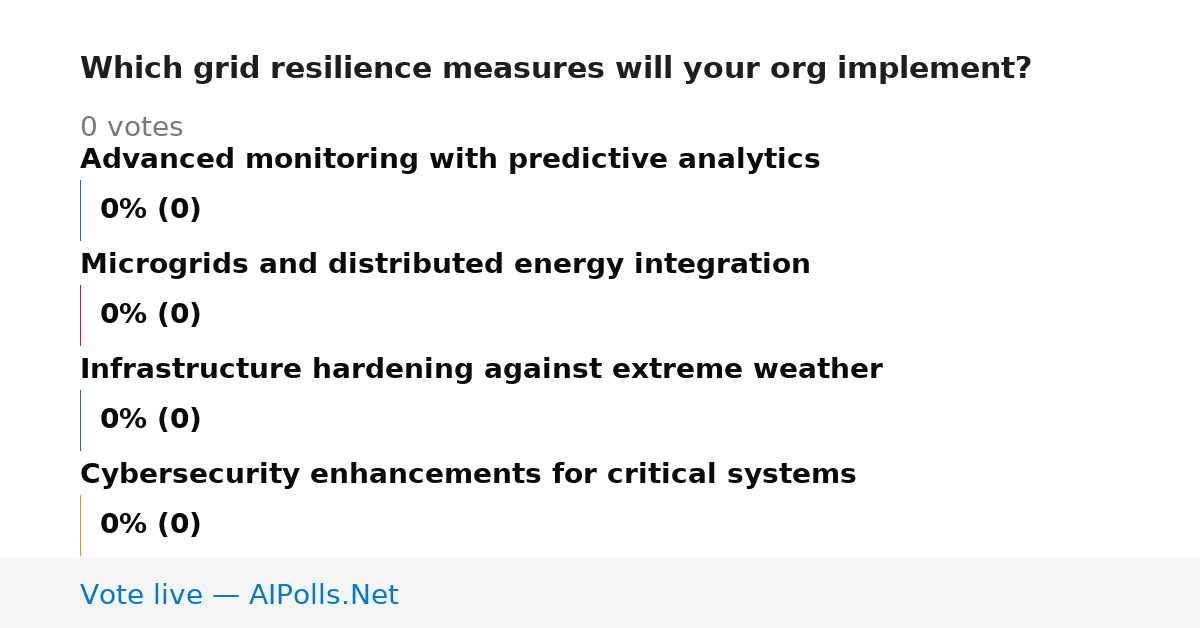 Which grid resilience measures will your org implement?

0 votes

Advanced monitoring with predictive analytics

0% (0)

Microgrids and distributed energy integration

0% (0)

Infrastructure hardening against extreme weather

0% (0)

Cybersecurity enhancements for critical systems

0% (0)

Vote live — AIPolls.Net